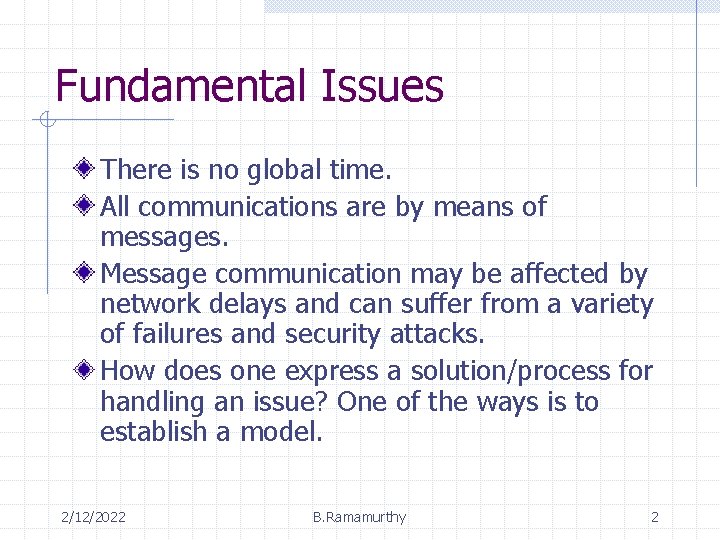 Fundamental Issues

There is no global time.

All communications are by means of messages.

Message communication may be affected by network delays and can suffer from a variety of failures and security attacks.

How does one express a solution/process for handling an issue? One of the ways is to establish a model.

2/12/2022 B.Ramamurthy 2